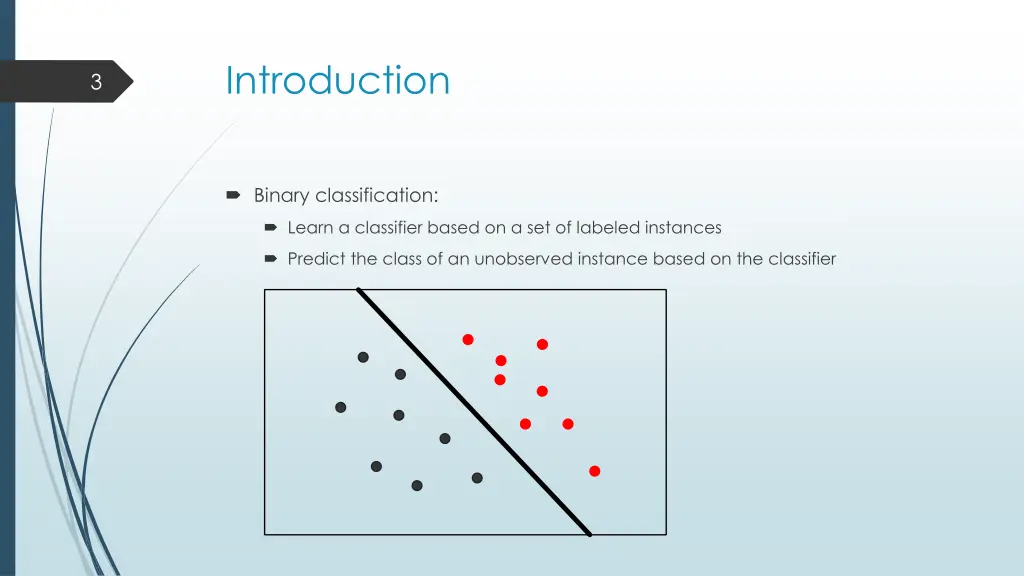 3

Introduction

Binary classification:

Learn a classifier based on a set of labeled instances

Predict the class of an unobserved instance based on the classifier